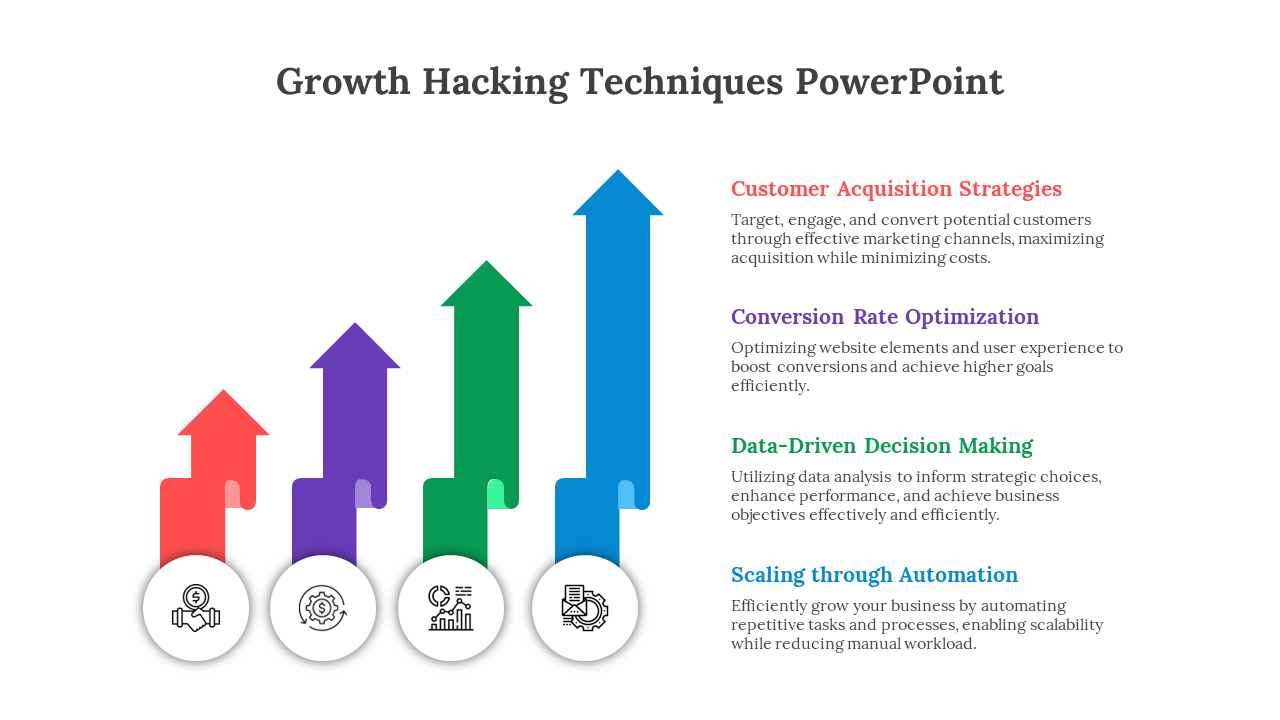 Growth Hacking Techniques PowerPoint

Customer Acquisition Strategies

Target, engage, and convert potential customers through effective marketing channels, maximizing acquisition while minimizing costs.

Conversion Rate Optimization

Optimizing website elements and user experience to boost conversions and achieve higher goals efficiently.

Data-Driven Decision Making

Utilizing data analysis to inform strategic choices, enhance performance, and achieve business objectives effectively and efficiently.

Scaling through Automation

Efficiently grow your business by automating repetitive tasks and processes, enabling scalability while reducing manual workload.